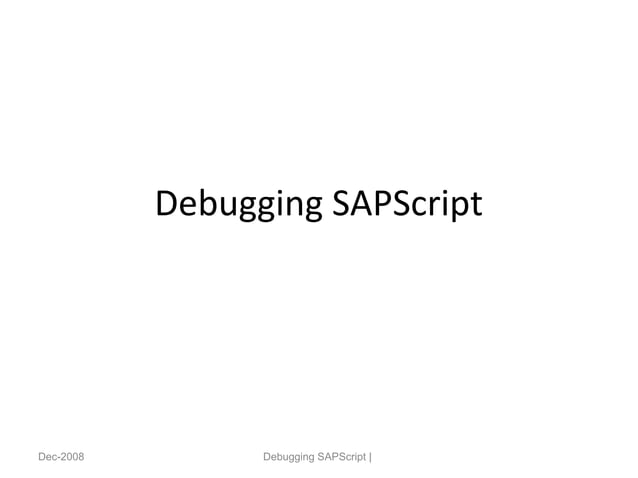 Debugging SAPScript

Dec-2008

Debugging SAPScript |